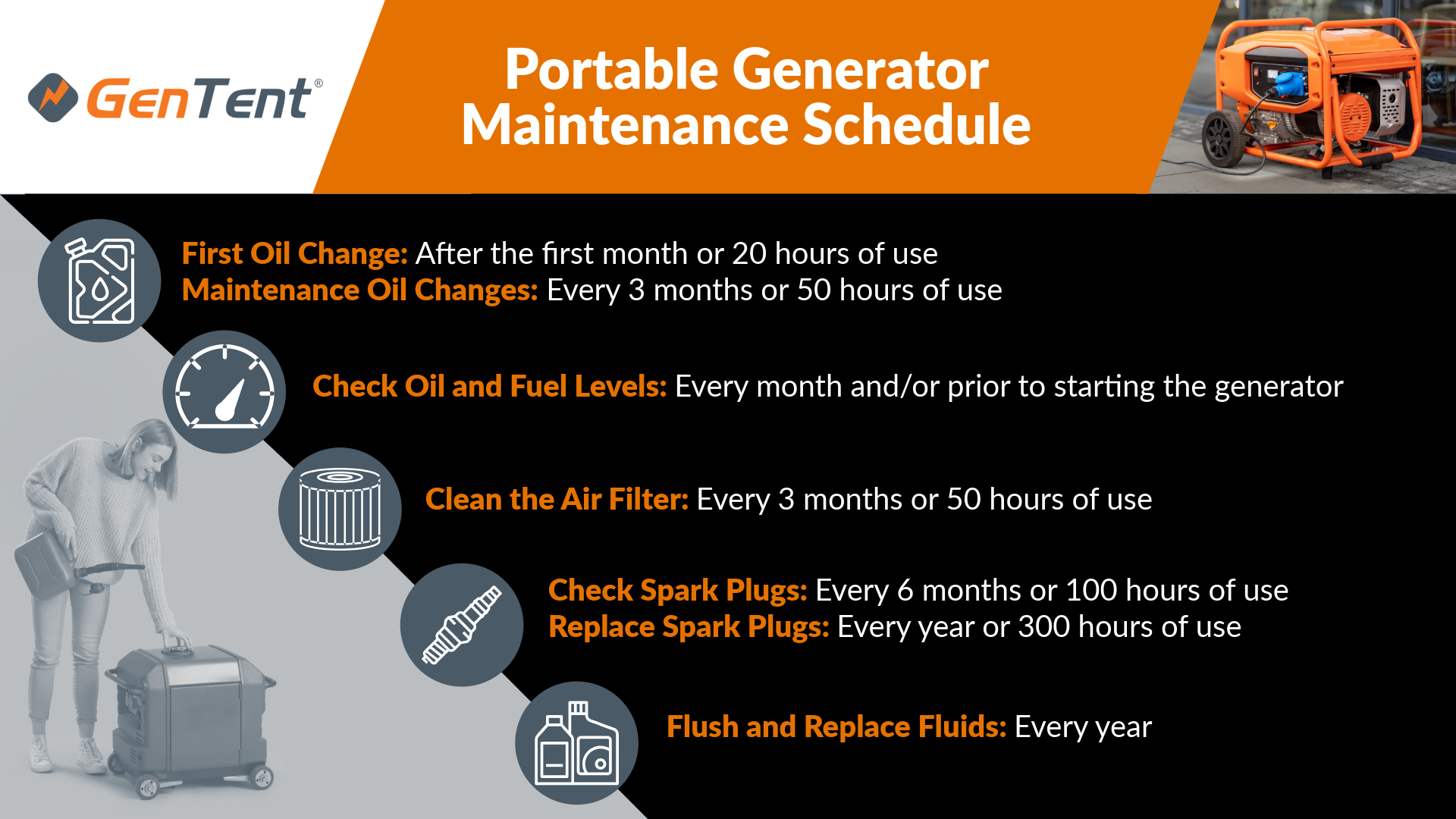 GenTent®

Portable Generator Maintenance Schedule

First Oil Change: After the first month or 20 hours of use
Maintenance Oil Changes: Every 3 months or 50 hours of use

Check Oil and Fuel Levels: Every month and/or prior to starting the generator

Clean the Air Filter: Every 3 months or 50 hours of use

Check Spark Plugs: Every 6 months or 100 hours of use
Replace Spark Plugs: Every year or 300 hours of use

Flush and Replace Fluids: Every year